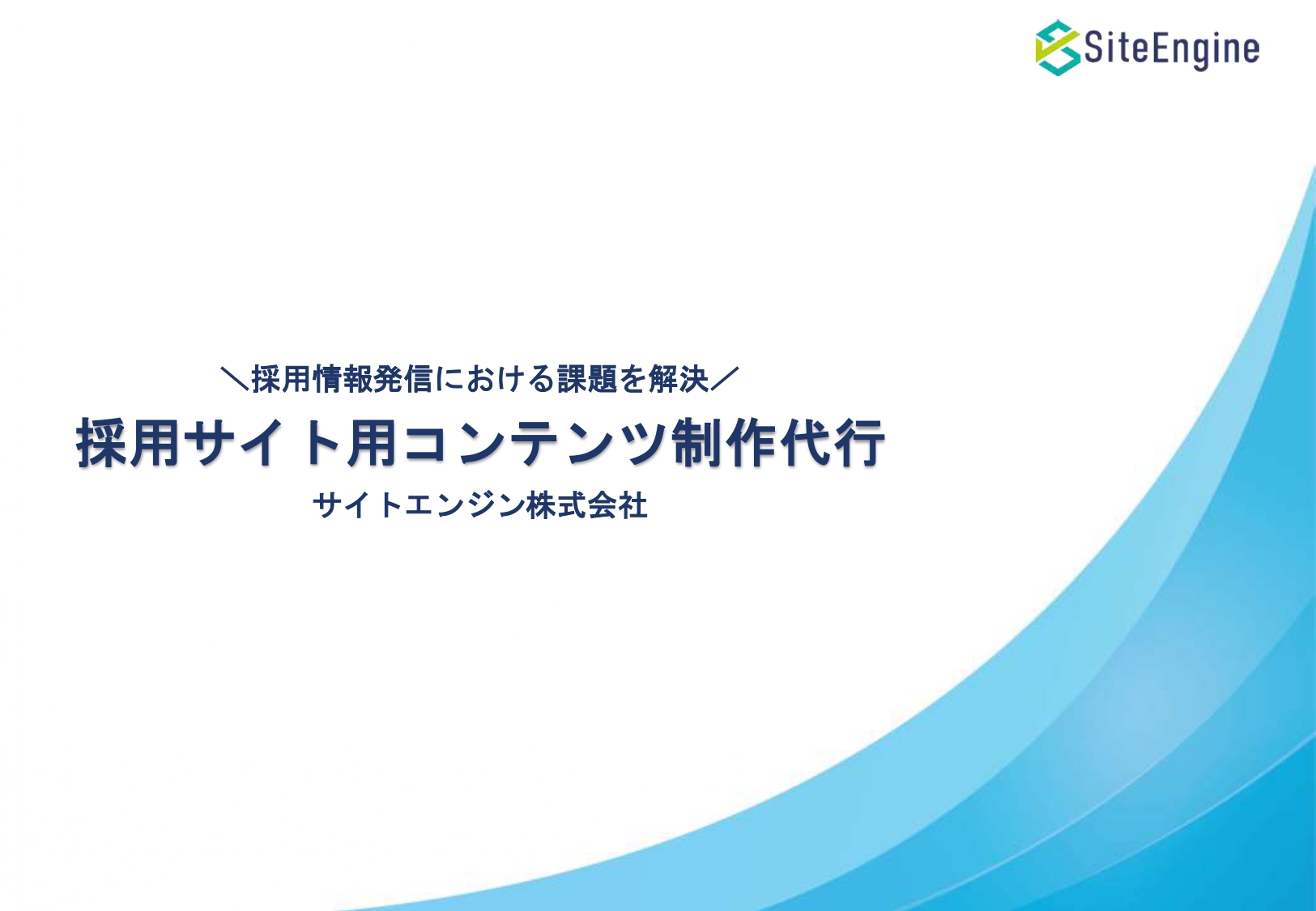 SiteEngine

＼採用情報発信における課題を解決／

採用サイト用コンテンツ制作代行

サイトエンジン株式会社